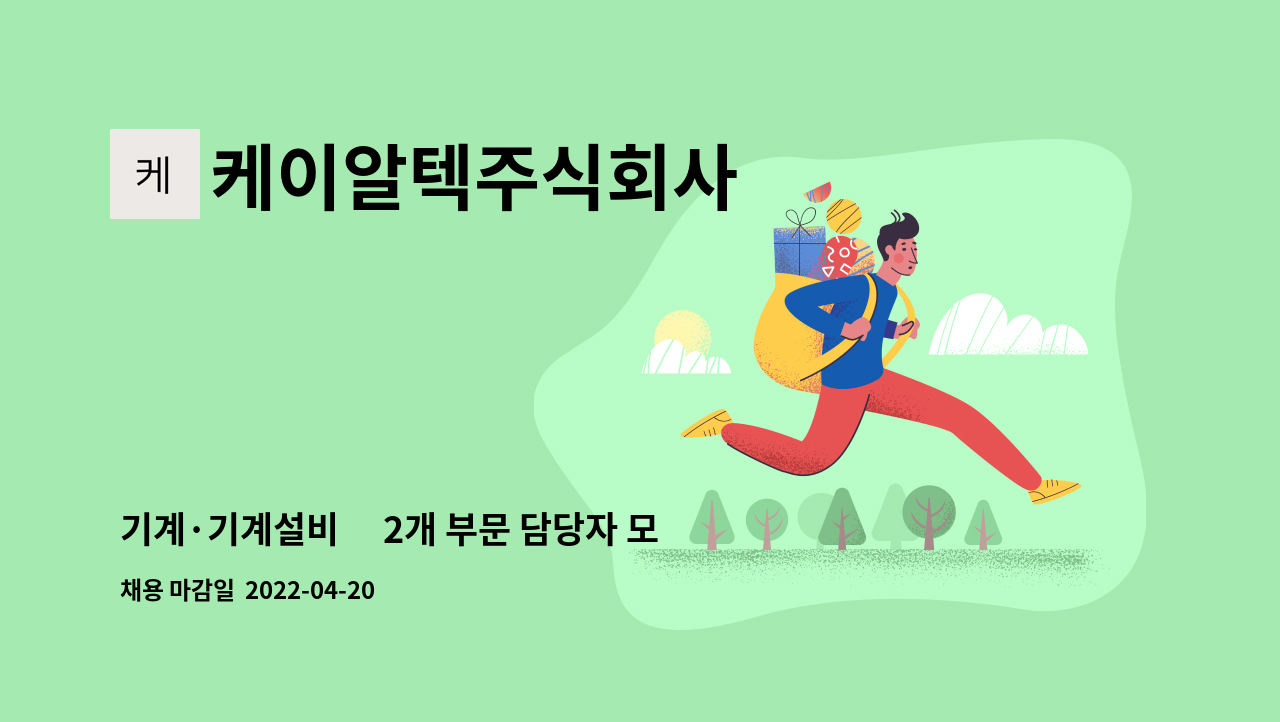 케

케이알텍주식회사

기계·기계설비 2개 부문 담당자 모

채용 마감일 2022-04-20